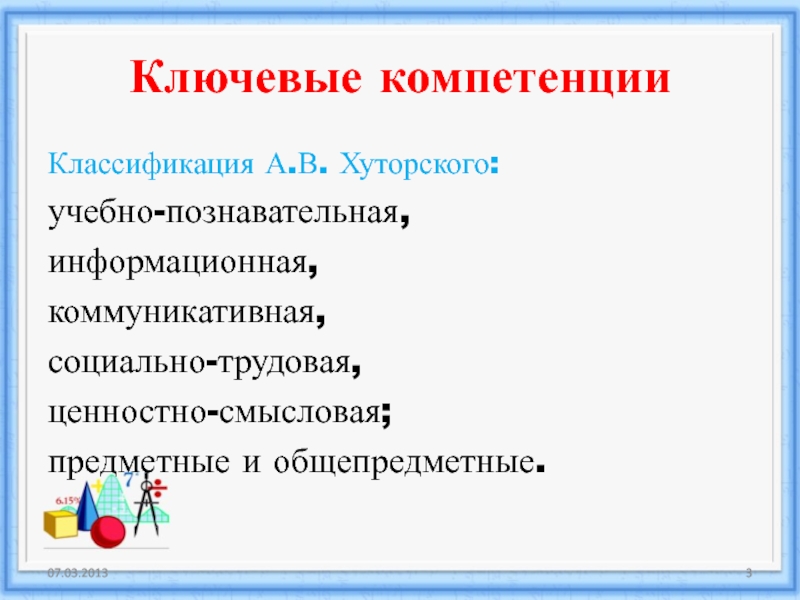 Ключевые компетенции

Классификация А.В. Хуторского:

учебно-познавательная,

информационная,

коммуникативная,

социально-трудовая,

ценностно-смысловая;

предметные и общепредметные.

6.15%

7

07.03.2013

3